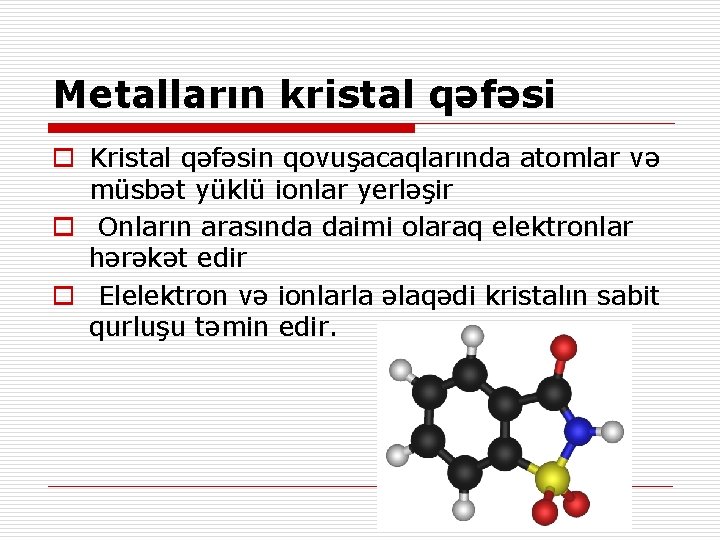 Metalların kristal qəfəsi

Kristal qəfəsin qovuşacaqlarında atomlar və müsbət yüklü ionlar yerləşir

Onların arasında daimi olaraq elektronlar hərəkət edir

Elelektron və ionlarla əlaqədi kristalın sabit qurluşu təmin edir.